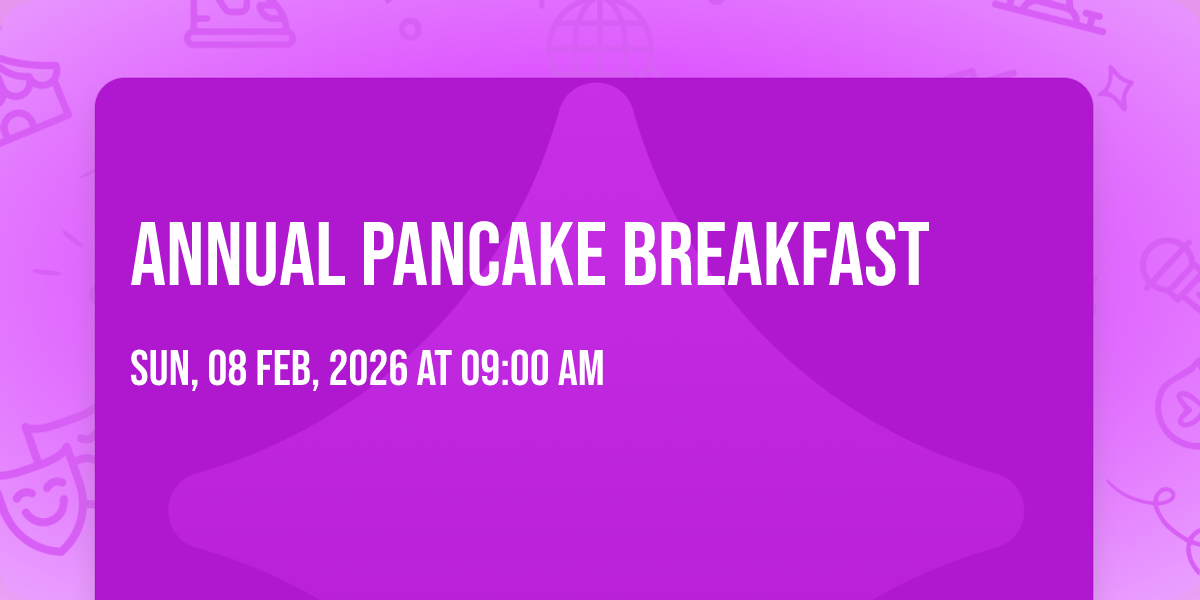 ANNUAL PANCAKE BREAKFAST

SUN, 08 FEB, 2026 AT 09:00 AM